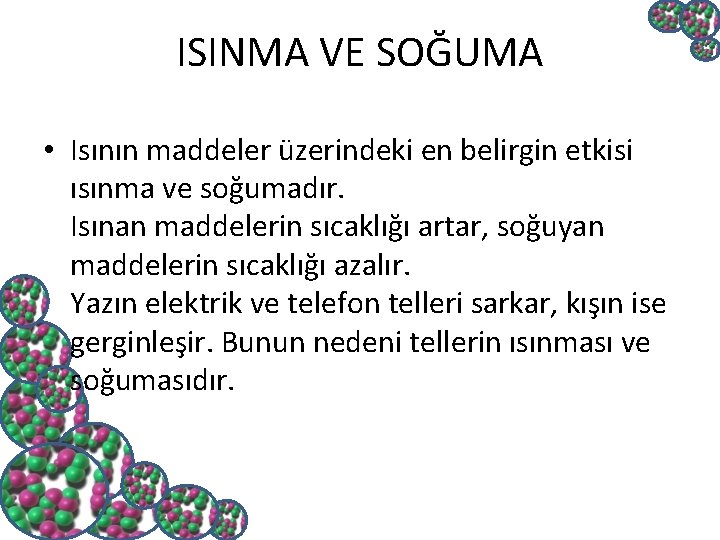 ISINMA VE SOĞUMA

• Isının maddeler üzerindeki en belirgin etkisi ısınma ve soğumadır.
Isınan maddelerin sıcaklığı artar, soğuyan maddelerin sıcaklığı azalır.
Yazın elektrik ve telefon telleri sarkar, kışın ise gerginleşir. Bunun nedeni tellerin ısınması ve soğumasıdır.